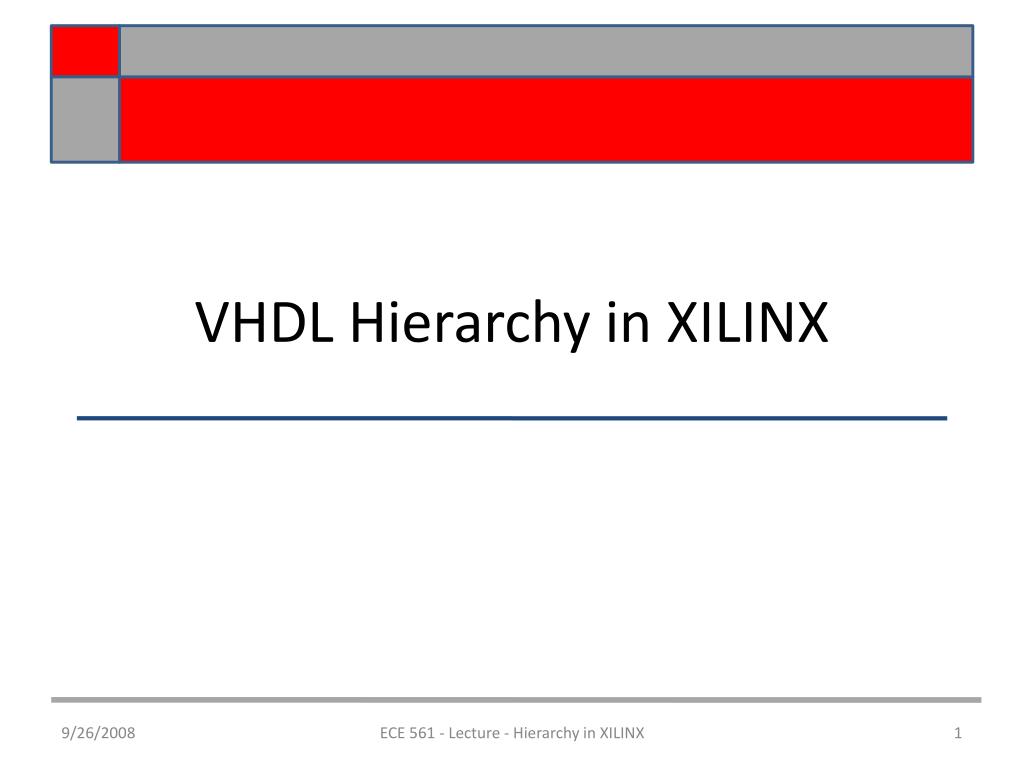 VHDL Hierarchy in XILINX

9/26/2008

ECE 561 - Lecture - Hierarchy in XILINX

1